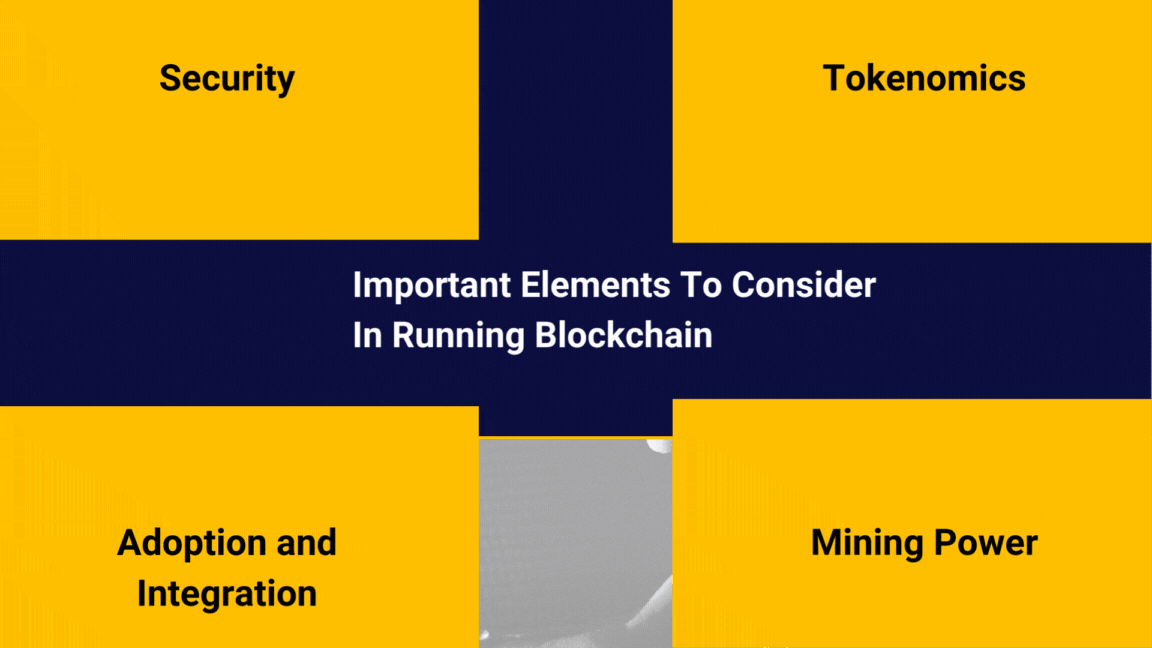 Security

Tokenomics

Important Elements To Consider In Running Blockchain

Adoption and Integration

Mining Power